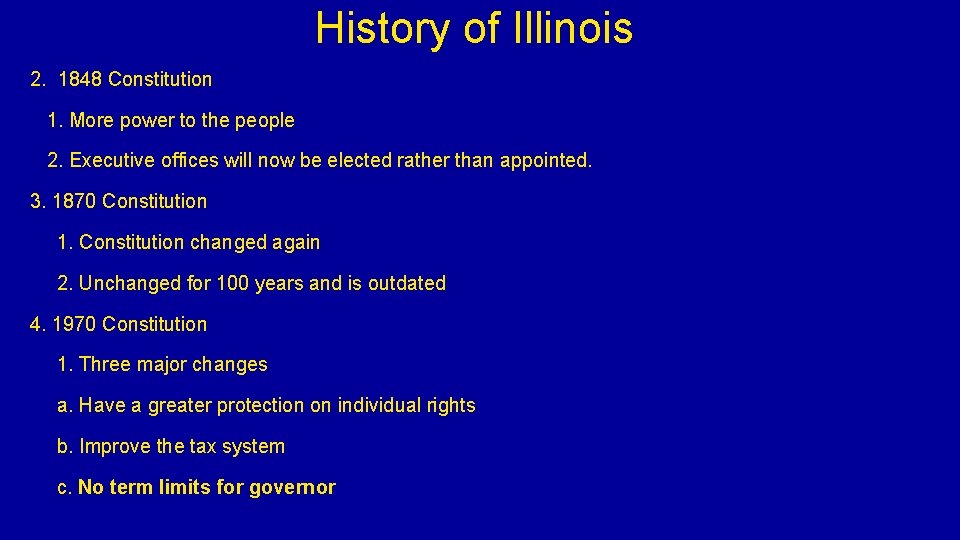 History of Illinois

2. 1848 Constitution

1. More power to the people

2. Executive offices will now be elected rather than appointed.

3. 1870 Constitution

1. Constitution changed again

2. Unchanged for 100 years and is outdated

4. 1970 Constitution

1. Three major changes

a. Have a greater protection on individual rights

b. Improve the tax system

c. No term limits for governor